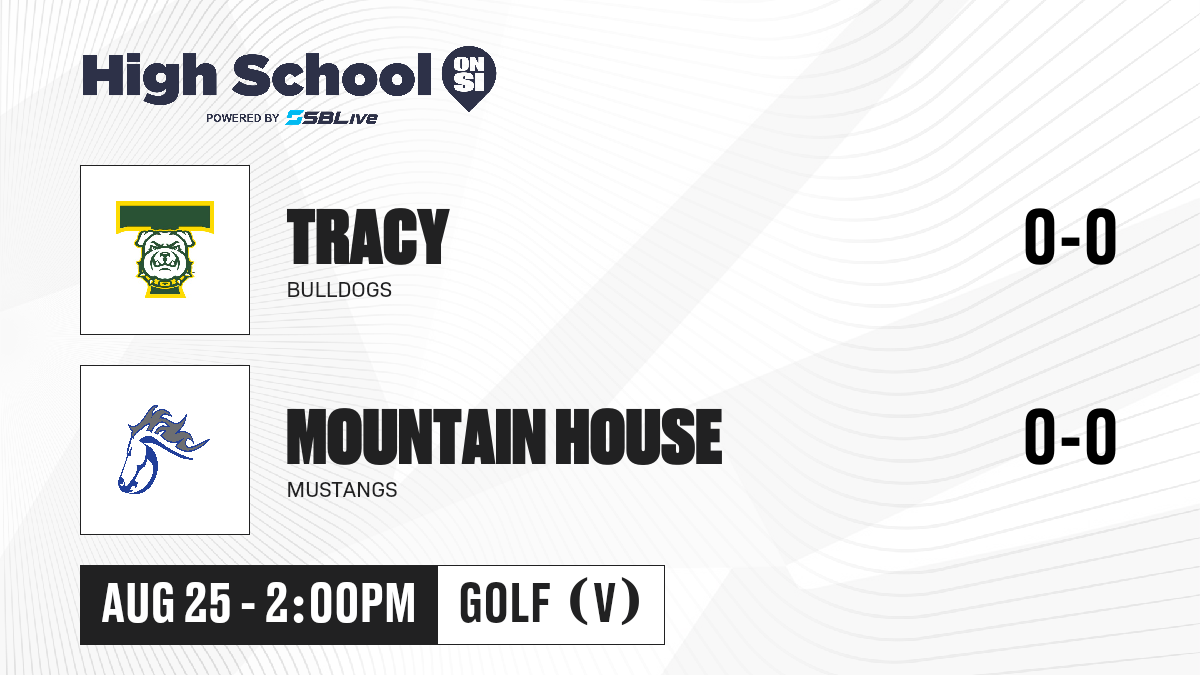 High School ON SI
POWERED BY SBLive

TRACY
BULLDOGS
0-0

MOUNTAIN HOUSE
MUSTANGS
0-0

AUG 25 - 2:00PM
GOLF (V)